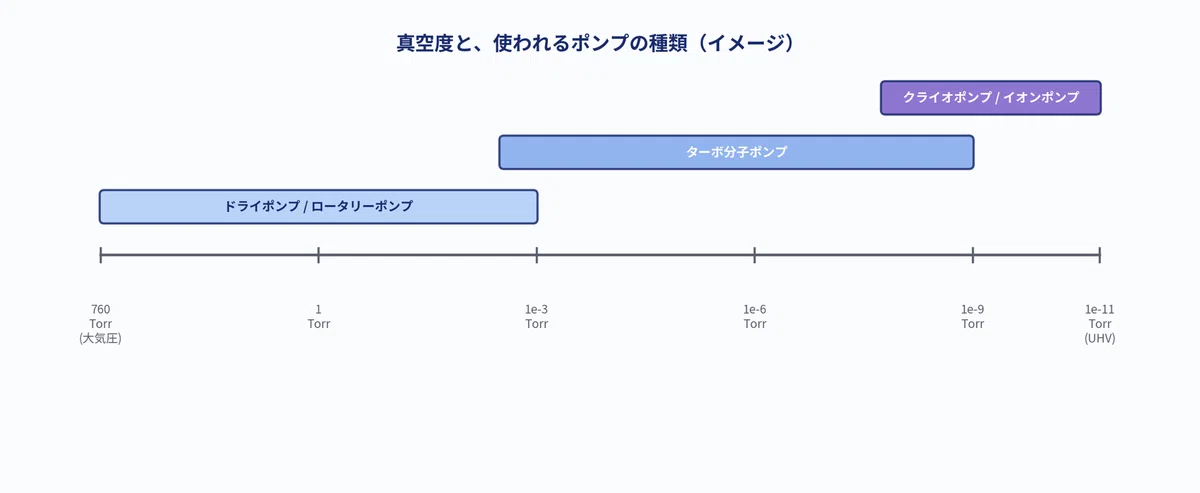 真空度と、使われるポンプの種類（イメージ）

クライオポンプ / イオンポンプ

ターボ分子ポンプ

ドライポンプ / ロータリーポンプ

760
Torr
(大気圧)

1
Torr

1e-3
Torr

1e-6
Torr

1e-9
Torr

1e-11
Torr
(UHV)